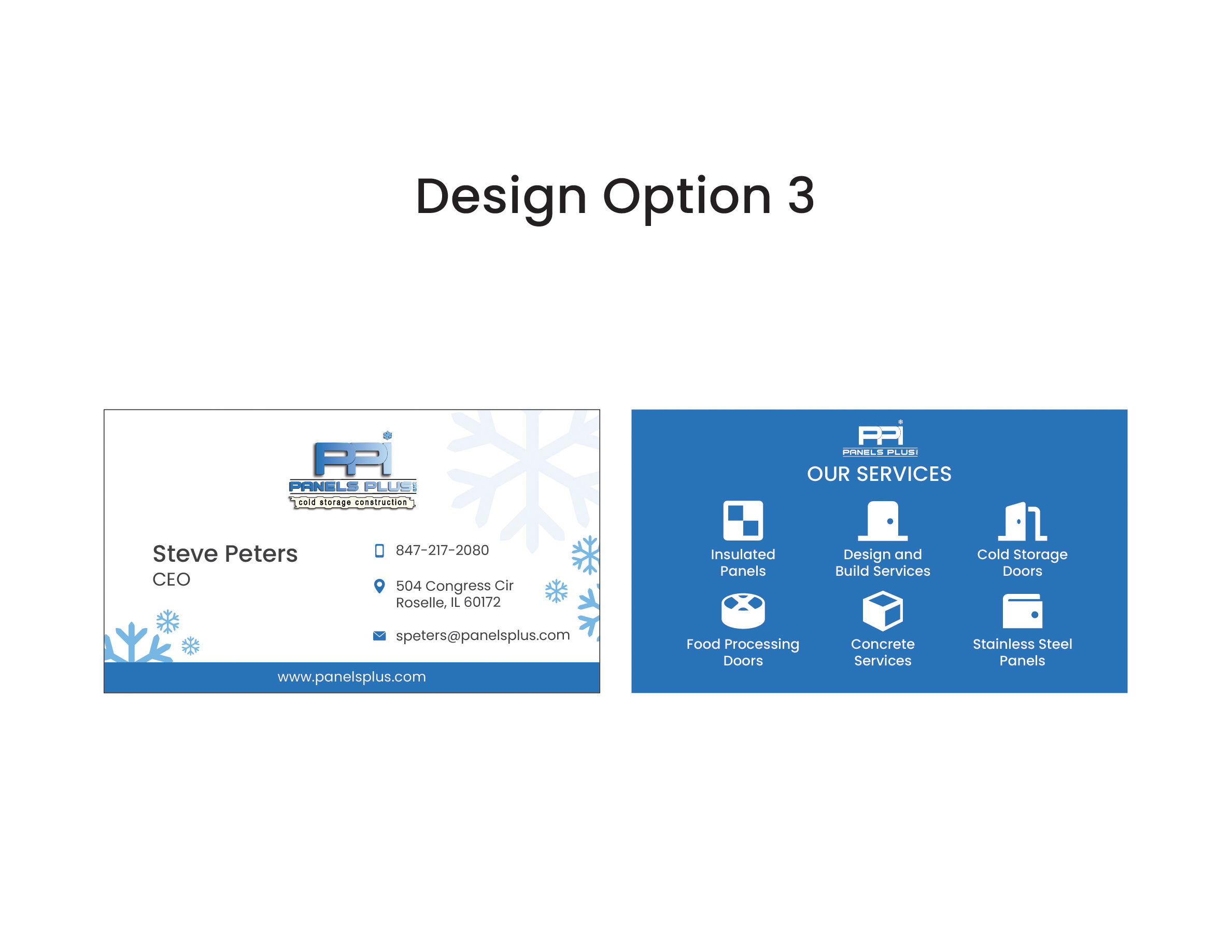 Design Option 3

PPI
PANELS PLUS!
cold storage construction

Steve Peters
CEO

847-217-2080

504 Congress Cir
Roselle, IL 60172

speters@panelsplus.com

www.panelsplus.com

PPI
PANELS PLUS!
OUR SERVICES

Insulated Panels

Design and Build Services

Cold Storage Doors

Food Processing Doors

Concrete Services

Stainless Steel Panels